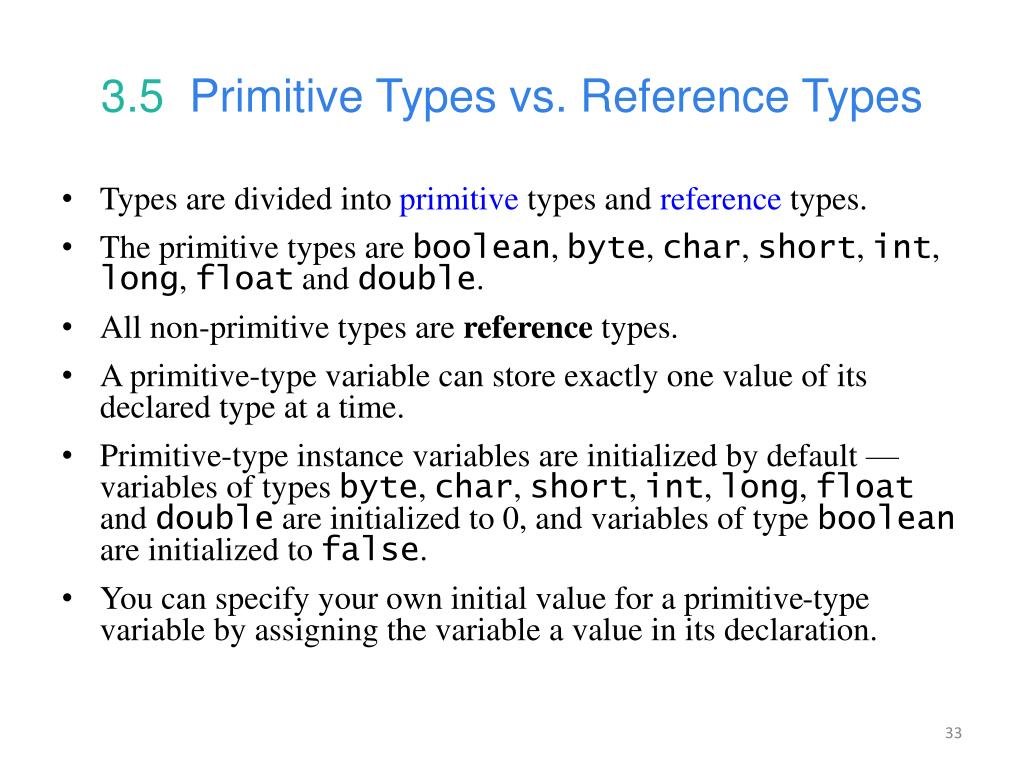 3.5 Primitive Types vs. Reference Types

• Types are divided into primitive types and reference types.
• The primitive types are boolean, byte, char, short, int, long, float and double.
• All non-primitive types are reference types.
• A primitive-type variable can store exactly one value of its declared type at a time.
• Primitive-type instance variables are initialized by default — variables of types byte, char, short, int, long, float and double are initialized to 0, and variables of type boolean are initialized to false.
• You can specify your own initial value for a primitive-type variable by assigning the variable a value in its declaration.

33